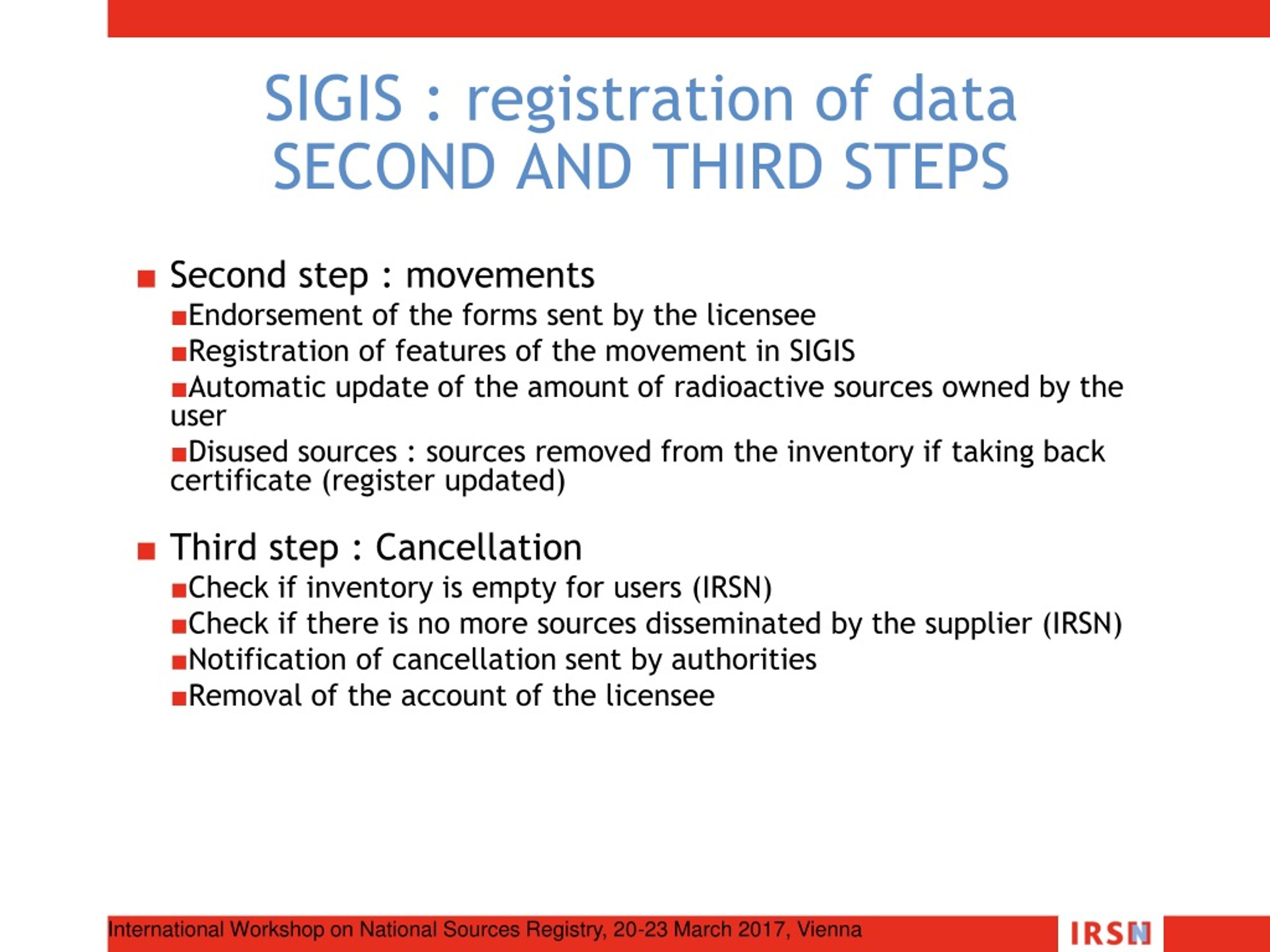 SIGIS : registration of data
SECOND AND THIRD STEPS

Second step : movements

Endorsement of the forms sent by the licensee

Registration of features of the movement in SIGIS

Automatic update of the amount of radioactive sources owned by the user

Disused sources : sources removed from the inventory if taking back certificate (register updated)

Third step : Cancellation

Check if inventory is empty for users (IRSN)

Check if there is no more sources disseminated by the supplier (IRSN)

Notification of cancellation sent by authorities

Removal of the account of the licensee

International Workshop on National Sources Registry, 20-23 March 2017, Vienna

IRSN